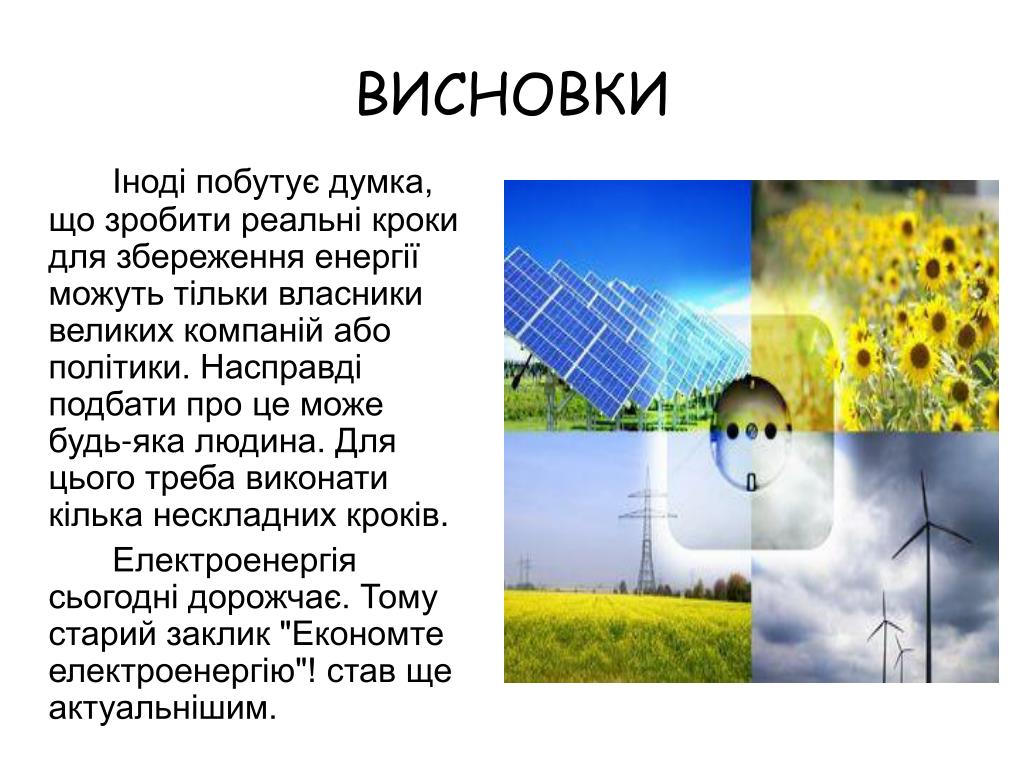 ВИСНОВКИ

Іноді побутує думка, що зробити реальні кроки для збереження енергії можуть тільки власники великих компаній або політики. Насправді подбати про це може будь-яка людина. Для цього треба виконати кілька нескладних кроків.

Електроенергія сьогодні дорожчає. Тому старий заклик "Економте електроенергію"! став ще актуальнішим.